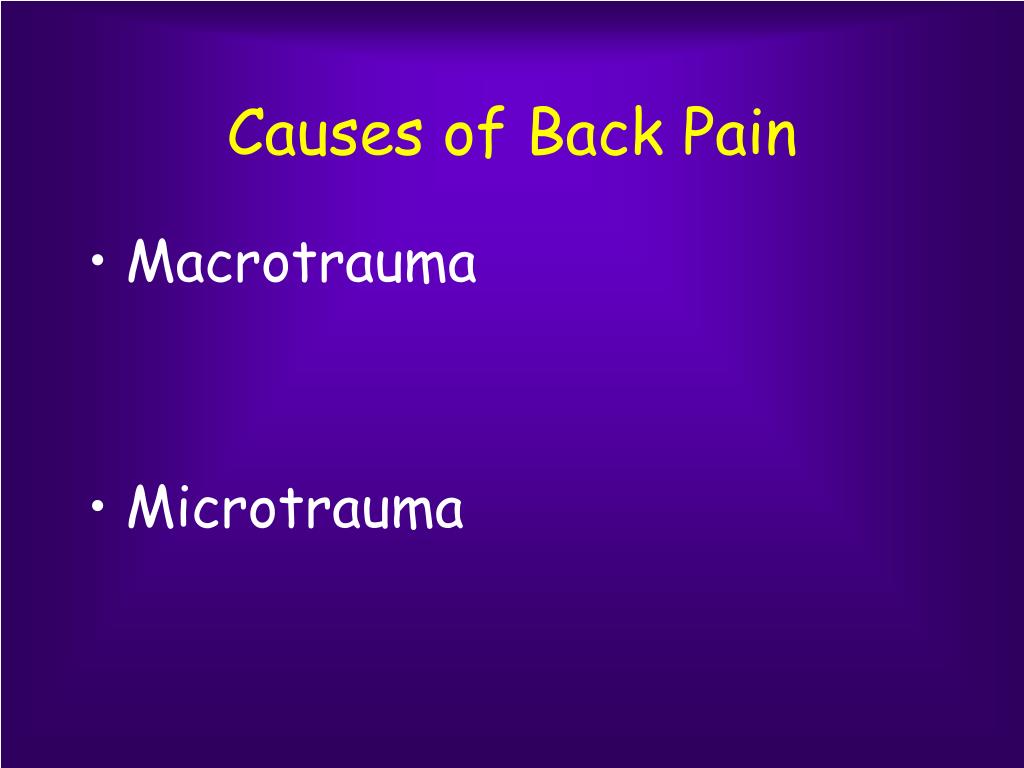 Causes of Back Pain

• Macrotrauma

• Microtrauma